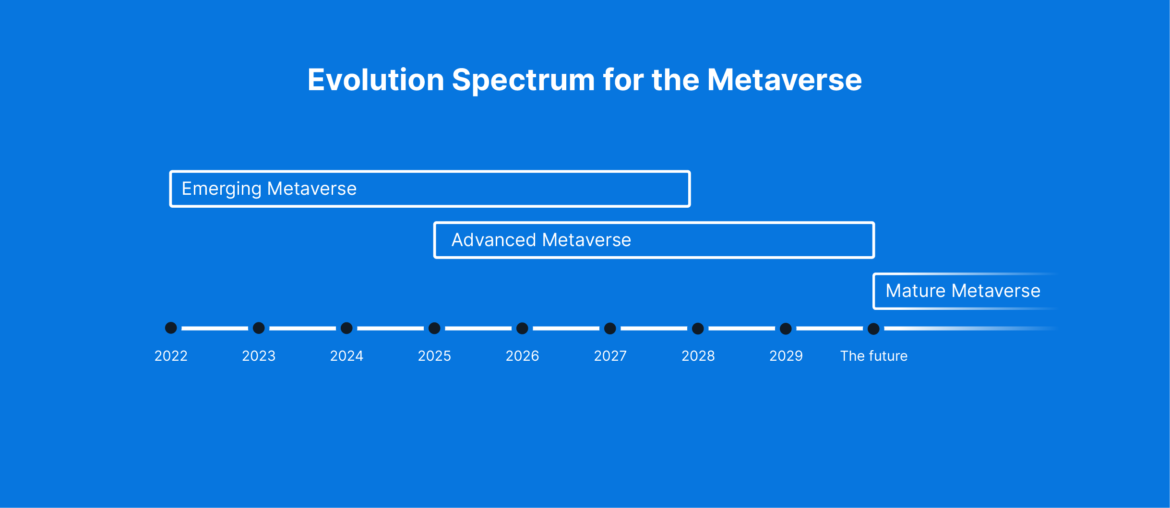 Evolution Spectrum for the Metaverse

Emerging Metaverse

Advanced Metaverse

Mature Metaverse

2022 2023 2024 2025 2026 2027 2028 2029 The future